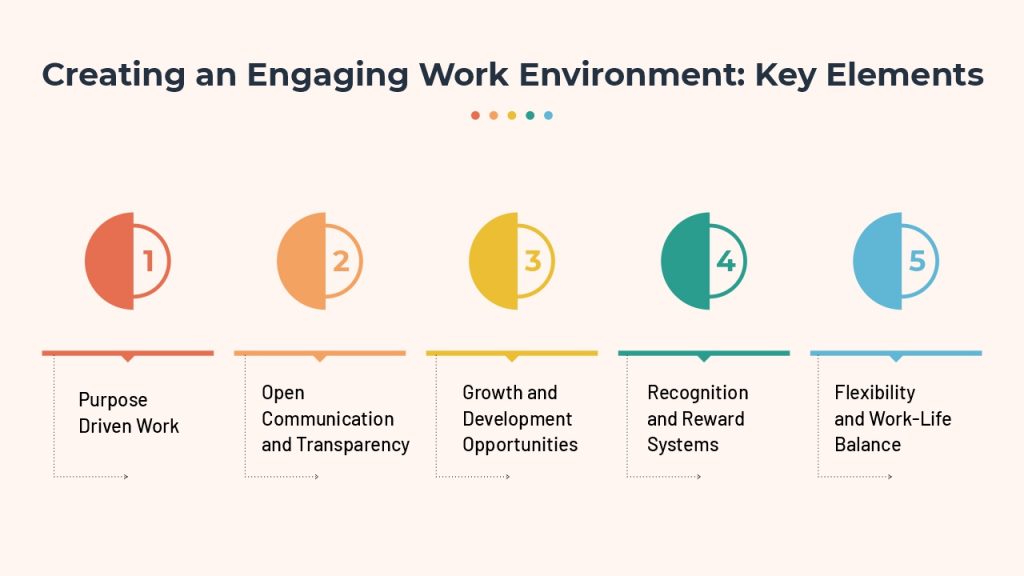 Creating an Engaging Work Environment: Key Elements

1

Purpose Driven Work

2

Open Communication and Transparency

3

Growth and Development Opportunities

4

Recognition and Reward Systems

5

Flexibility and Work-Life Balance